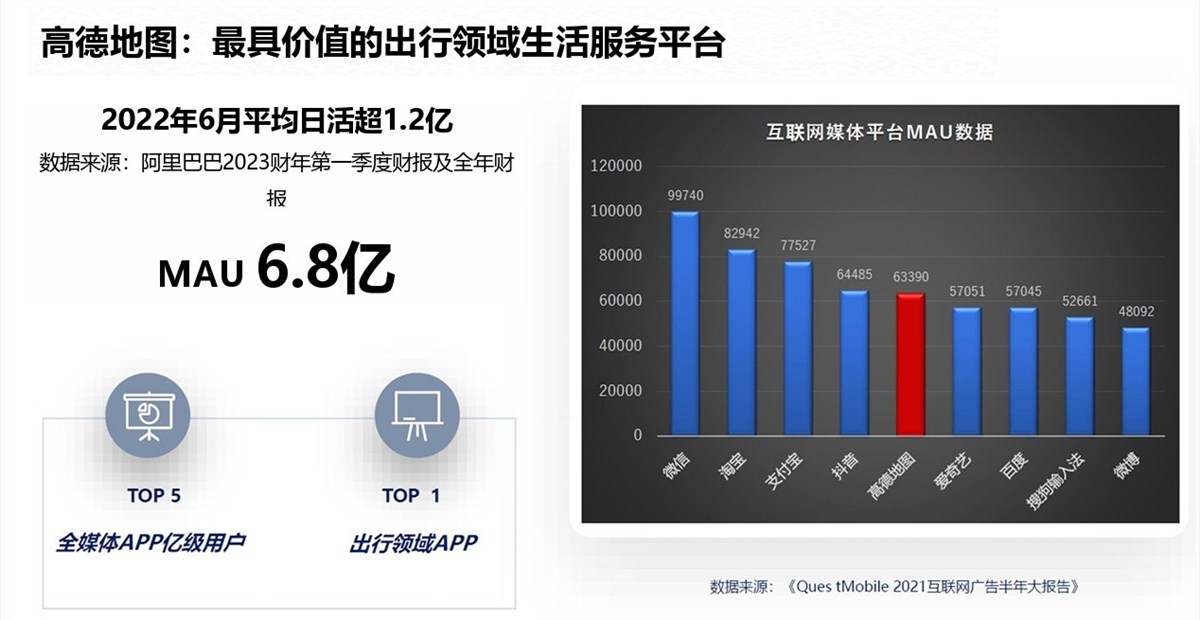 高德地图：最具价值的出行领域生活服务平台

2022年6月平均日活超1.2亿

数据来源：阿里巴巴2023财年第一季度财报及全年财报

MAU 6.8亿

TOP 5
全媒体APP亿级用户

TOP 1
出行领域APP

互联网媒体平台MAU数据

120000
100000
80000
60000
40000
20000
0

99740
82942
77527
64485
63390
57051
57045
52661
48092

微信
淘宝
支付宝
抖音
高德地图
爱奇艺
百度
搜狗输入法
微博

数据来源：《Ques tMobile 2021互联网广告半年大报告》